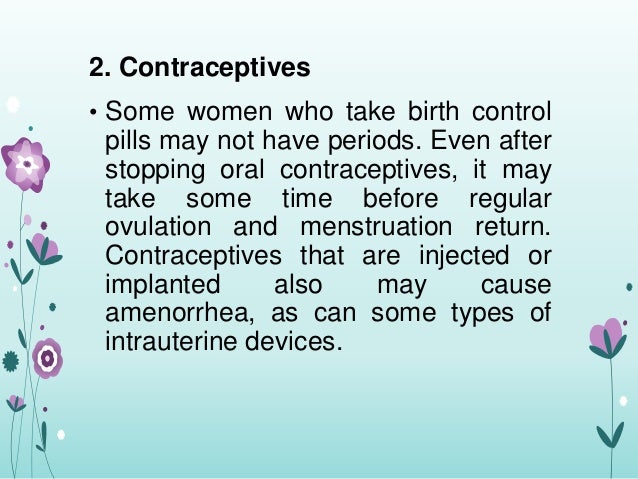 2. Contraceptives

• Some women who take birth control pills may not have periods. Even after stopping oral contraceptives, it may take some time before regular ovulation and menstruation return. Contraceptives that are injected or implanted also may cause amenorrhea, as can some types of intrauterine devices.